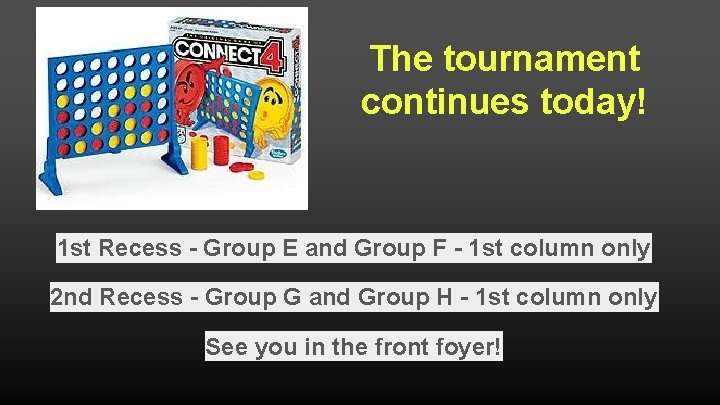 CONNECT 4

The tournament continues today!

1st Recess - Group E and Group F - 1st column only

2nd Recess - Group G and Group H - 1st column only

See you in the front foyer!